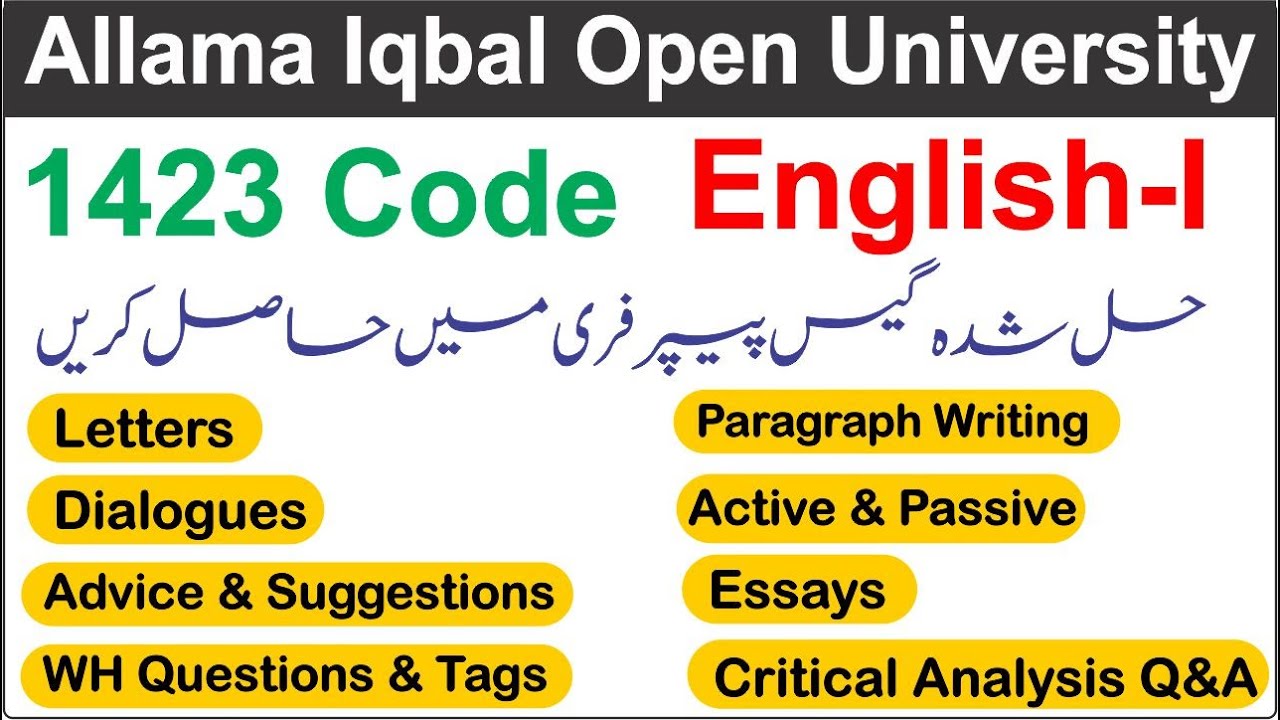 Allama Iqbal Open University

1423 Code English-I

حل شدہ گیس پیپر فری میں حاصل کریں

Letters

Dialogues

Advice & Suggestions

WH Questions & Tags

Paragraph Writing

Active & Passive

Essays

Critical Analysis Q&A